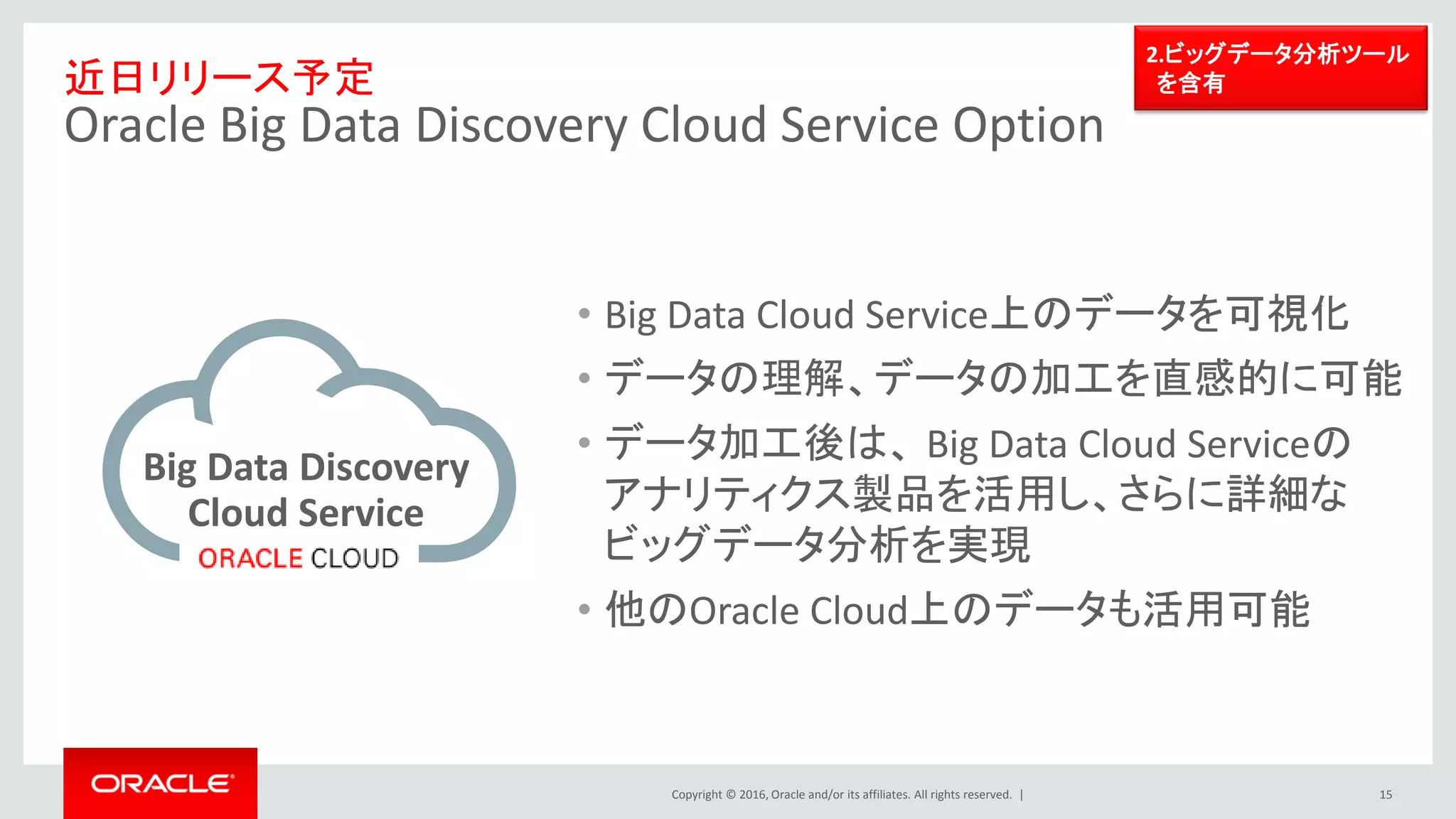 近日リリース予定
Oracle Big Data Discovery Cloud Service Option

2.ビッグデータ分析ツールを含有

Big Data Discovery Cloud Service
ORACLE CLOUD

• Big Data Cloud Service上のデータを可視化
• データの理解、データの加工を直感的に可能
• データ加工後は、Big Data Cloud Serviceのアナリティクス製品を活用し、さらに詳細なビッグデータ分析を実現
• 他のOracle Cloud上のデータも活用可能

ORACLE

Copyright © 2016, Oracle and/or its affiliates. All rights reserved. |

15